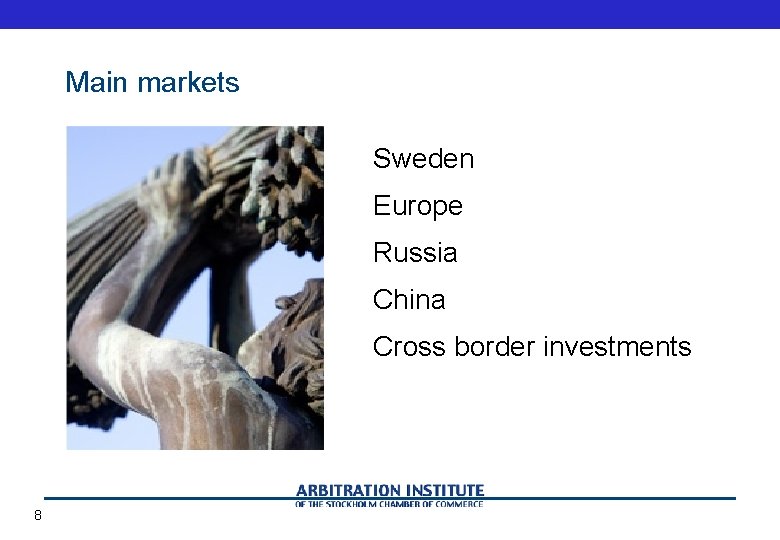 Main markets

Sweden

Europe

Russia

China

Cross border investments

ARBITRATION INSTITUTE
OF THE STOCKHOLM CHAMBER OF COMMERCE

8